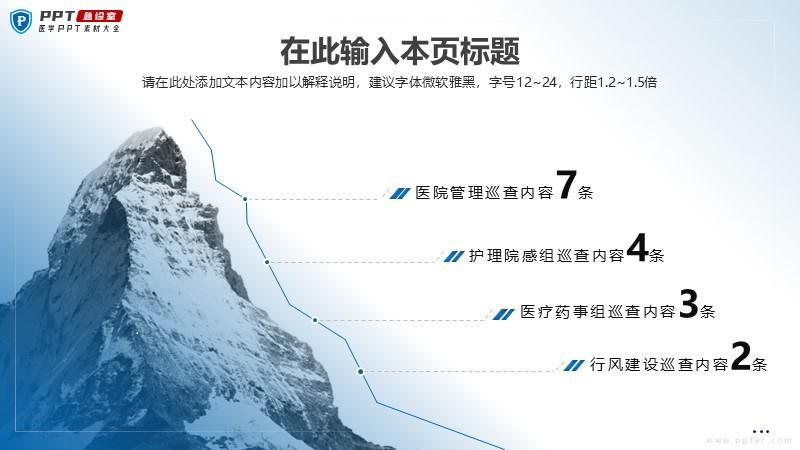 PPT 急诊室
医学PPT素材大全

在此输入本页标题

请在此处添加文本内容加以解释说明，建议字体微软雅黑，字号12~24，行距1.2~1.5倍

医院管理巡查内容7条

护理院感组巡查内容4条

医疗药事组巡查内容3条

行风建设巡查内容2条

www.ppter.com